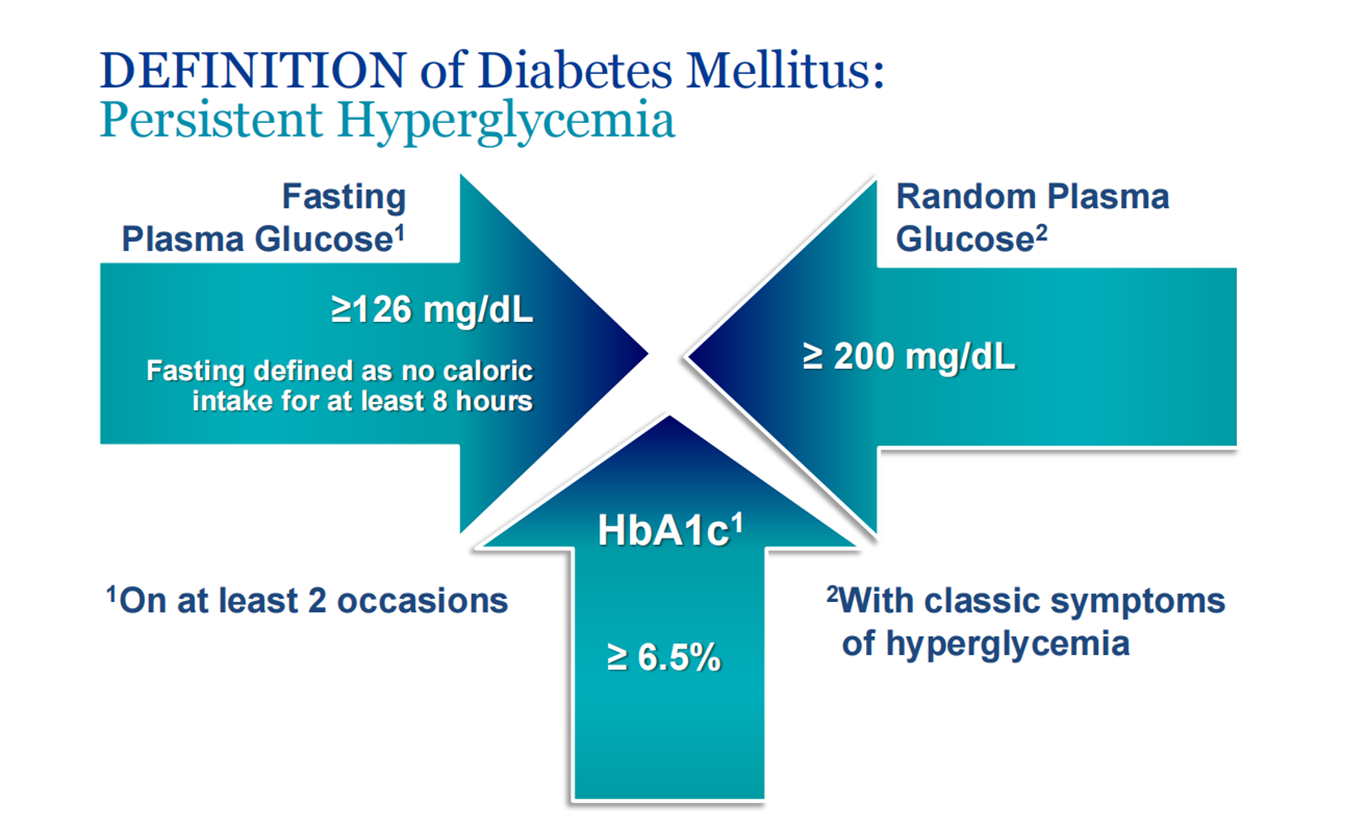 DEFINITION of Diabetes Mellitus:
Persistent Hyperglycemia

Fasting Plasma Glucose$^1$

≥126 mg/dL

Fasting defined as no caloric intake for at least 8 hours

Random Plasma Glucose$^2$

≥ 200 mg/dL

HbA1c$^1$

≥ 6.5%

$^1$On at least 2 occasions

$^2$With classic symptoms of hyperglycemia